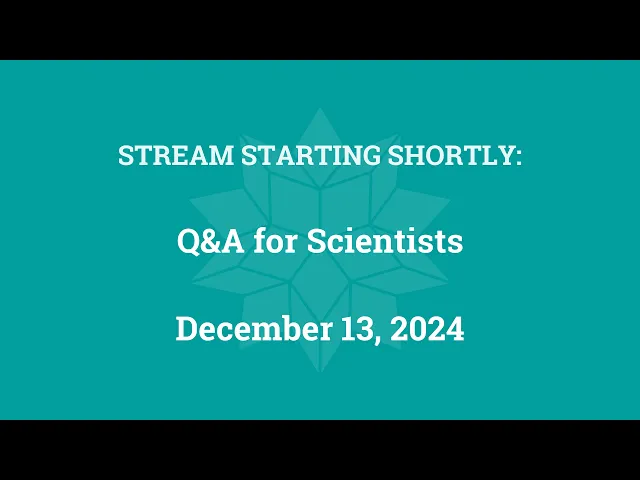 STREAM STARTING SHORTLY:

Q&A for Scientists

December 13, 2024